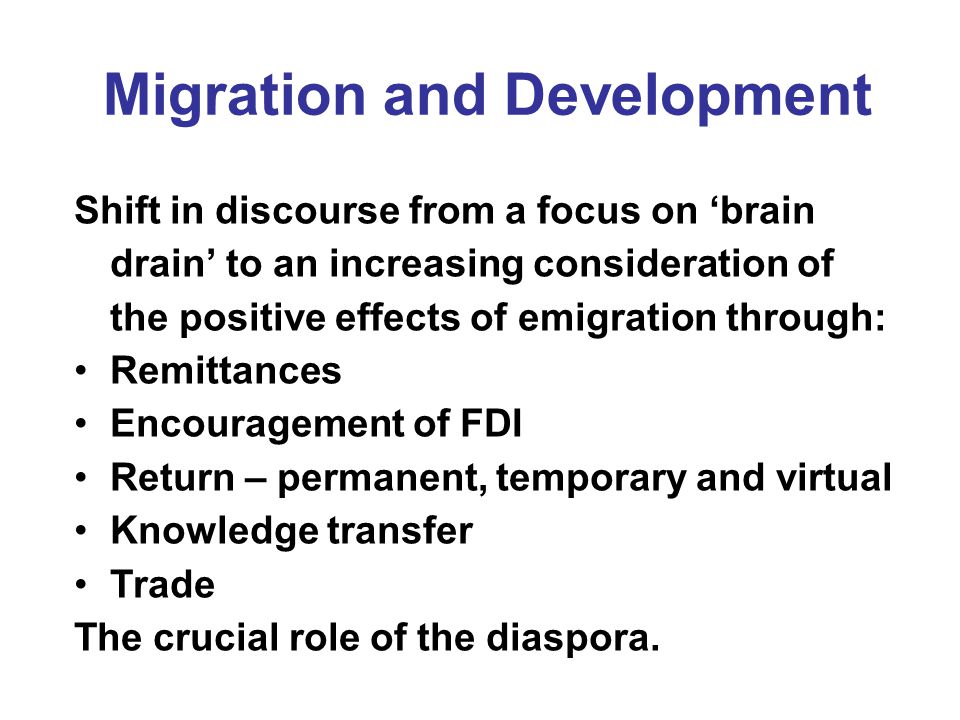 Migration and Development

Shift in discourse from a focus on ‘brain drain’ to an increasing consideration of the positive effects of emigration through:
• Remittances
• Encouragement of FDI
• Return – permanent, temporary and virtual
• Knowledge transfer
• Trade
The crucial role of the diaspora.